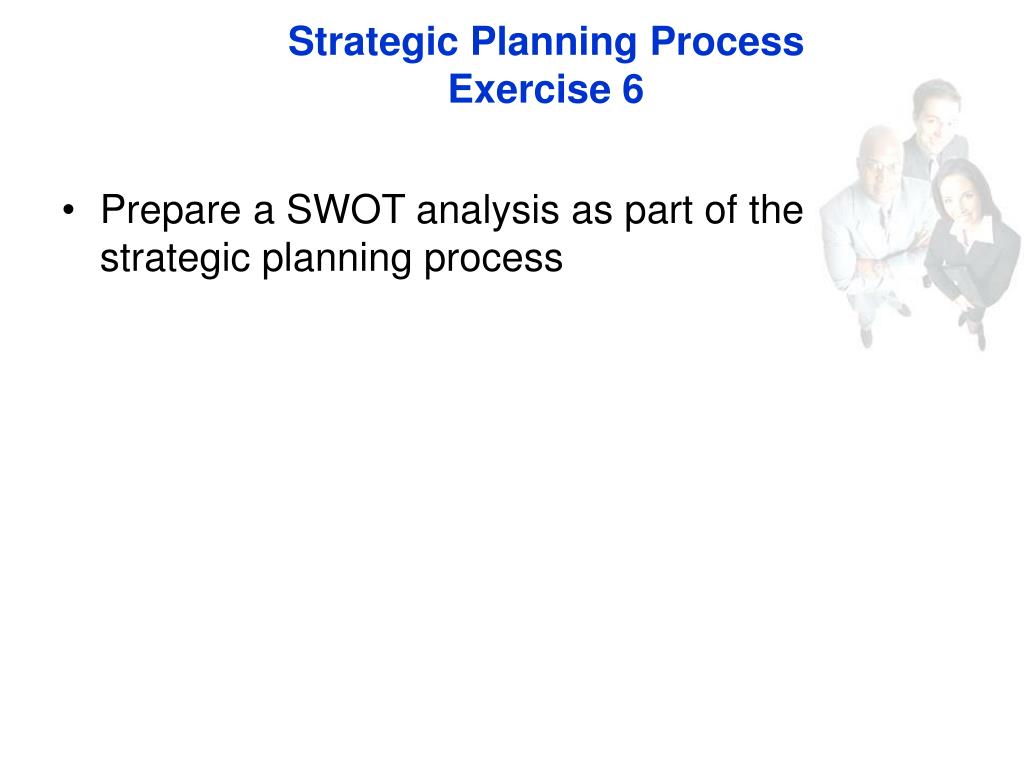 Strategic Planning Process
Exercise 6

• Prepare a SWOT analysis as part of the strategic planning process